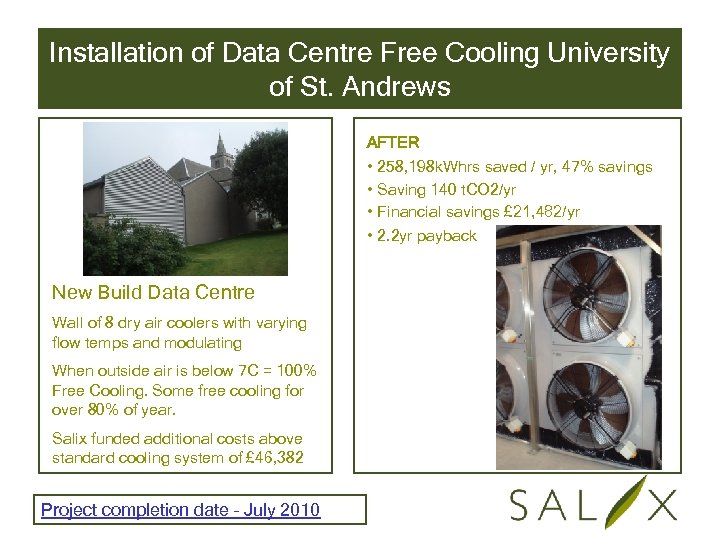 Installation of Data Centre Free Cooling University of St. Andrews

New Build Data Centre

Wall of 8 dry air coolers with varying flow temps and modulating

When outside air is below 7C = 100% Free Cooling. Some free cooling for over 80% of year.

Salix funded additional costs above standard cooling system of £46,382

AFTER

• 258,198kWhrs saved / yr, 47% savings

• Saving 140 tCO2/yr

• Financial savings £21,482/yr

• 2.2yr payback

Project completion date - July 2010

SALIX